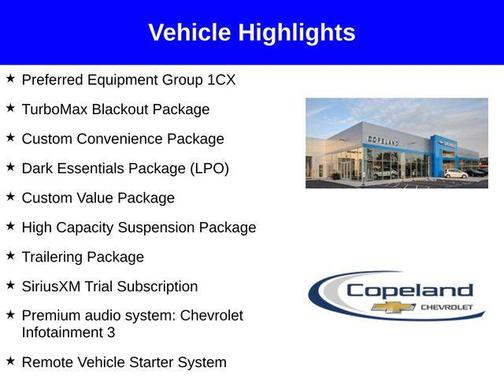 Vehicle Highlights

★ Preferred Equipment Group 1CX

★ TurboMax Blackout Package

★ Custom Convenience Package

★ Dark Essentials Package (LPO)

★ Custom Value Package

★ High Capacity Suspension Package

★ Trailering Package

★ SiriusXM Trial Subscription

★ Premium audio system: Chevrolet Infotainment 3

★ Remote Vehicle Starter System

COPELAND

Copeland
CHEVROLET